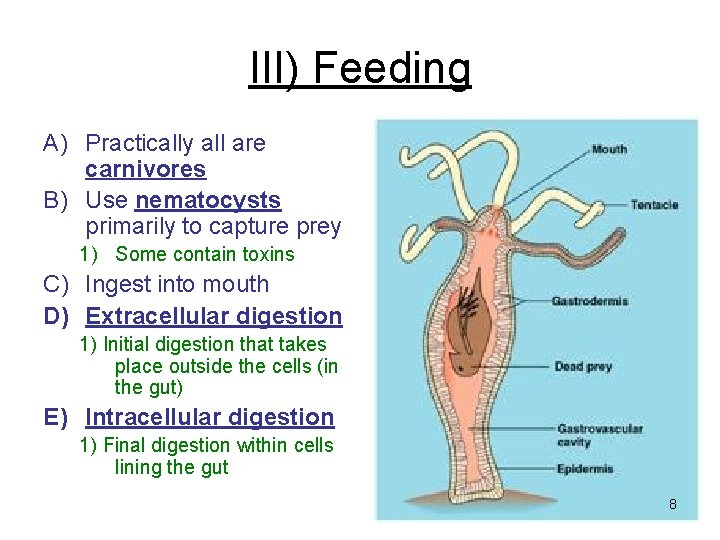 III) Feeding

A) Practically all are carnivores

B) Use nematocysts primarily to capture prey

1) Some contain toxins

C) Ingest into mouth

D) Extracellular digestion

1) Initial digestion that takes place outside the cells (in the gut)

E) Intracellular digestion

1) Final digestion within cells lining the gut

Mouth

Tentacle

Gastrodermis

Dead prey

Gastrovascular cavity

Epidermis

8